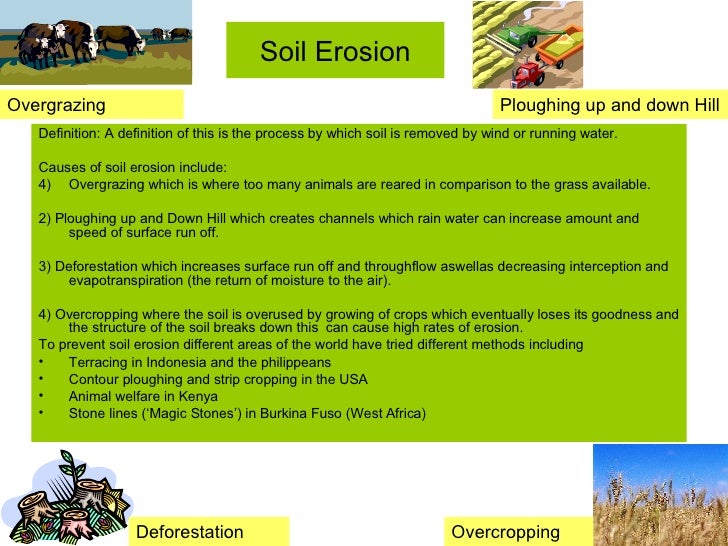 Soil Erosion

Overgrazing

Ploughing up and down Hill

Definition: A definition of this is the process by which soil is removed by wind or running water.

Causes of soil erosion include:
4) Overgrazing which is where too many animals are reared in comparison to the grass available.

2) Ploughing up and Down Hill which creates channels which rain water can increase amount and speed of surface run off.

3) Deforestation which increases surface run off and throughflow aswellas decreasing interception and evapotranspiration (the return of moisture to the air).

4) Overcropping where the soil is overused by growing of crops which eventually loses its goodness and the structure of the soil breaks down this can cause high rates of erosion.
To prevent soil erosion different areas of the world have tried different methods including
• Terracing in Indonesia and the philippeans
• Contour ploughing and strip cropping in the USA
• Animal welfare in Kenya
• Stone lines ('Magic Stones') in Burkina Fuso (West Africa)

Deforestation

Overcropping